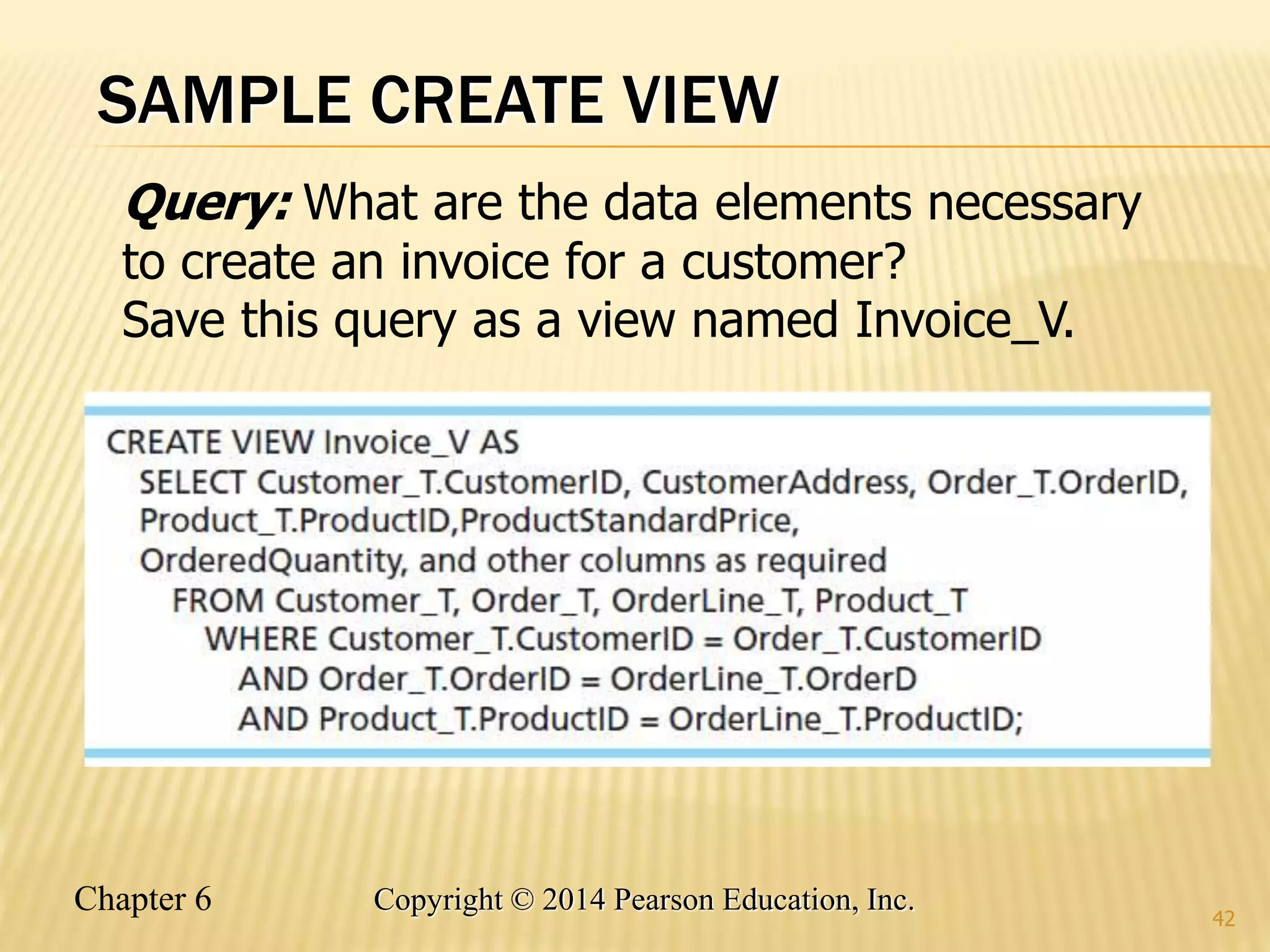 SAMPLE CREATE VIEW

Query: What are the data elements necessary to create an invoice for a customer?
Save this query as a view named Invoice_V.

CREATE VIEW Invoice_V AS
SELECT Customer_T.CustomerID, CustomerAddress, Order_T.OrderID, Product_T.ProductID,ProductStandardPrice, OrderedQuantity, and other columns as required
FROM Customer_T, Order_T, OrderLine_T, Product_T
WHERE Customer_T.CustomerID = Order_T.CustomerID
AND Order_T.OrderID = OrderLine_T.OrderD
AND Product_T.ProductID = OrderLine_T.ProductID;

Chapter 6
Copyright © 2014 Pearson Education, Inc.
42